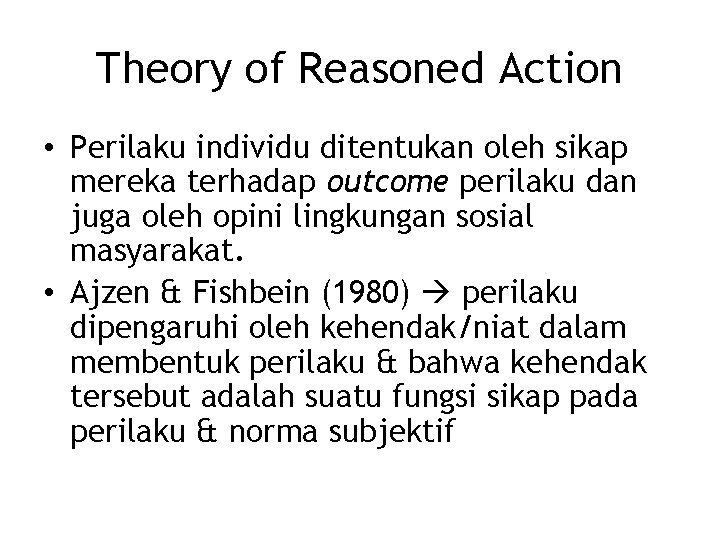 Theory of Reasoned Action

• Perilaku individu ditentukan oleh sikap mereka terhadap outcome perilaku dan juga oleh opini lingkungan sosial masyarakat.

• Ajzen & Fishbein (1980) → perilaku dipengaruhi oleh kehendak/niat dalam membentuk perilaku & bahwa kehendak tersebut adalah suatu fungsi sikap pada perilaku & norma subjektif